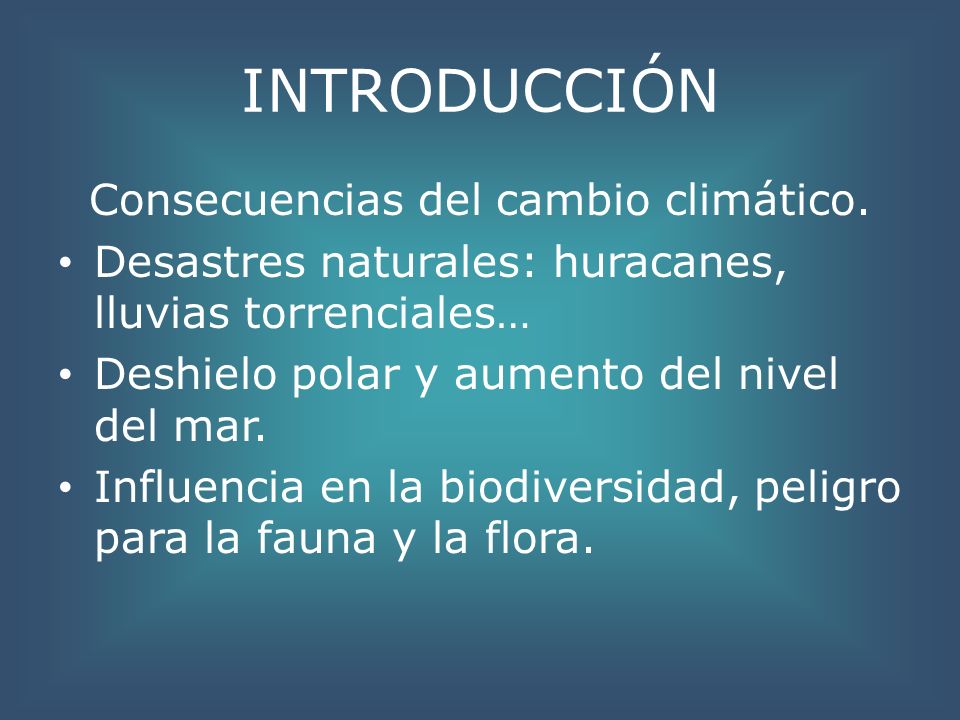 INTRODUCCIÓN

Consecuencias del cambio climático.

• Desastres naturales: huracanes, lluvias torrenciales…
• Deshielo polar y aumento del nivel del mar.
• Influencia en la biodiversidad, peligro para la fauna y la flora.